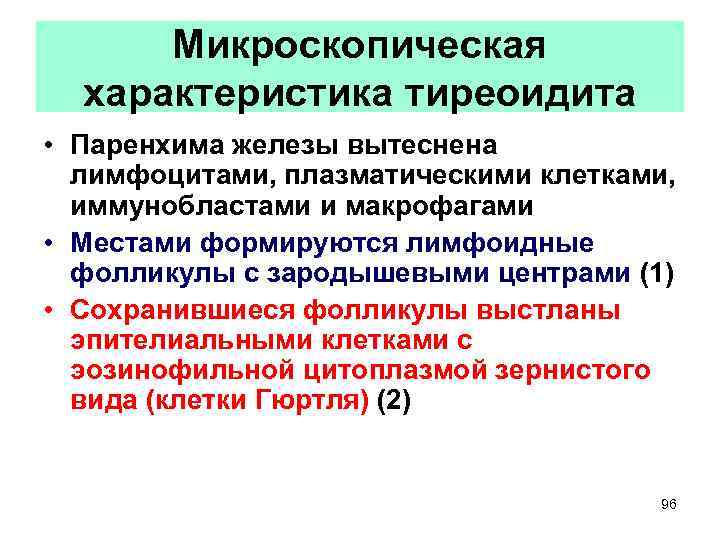 Микроскопическая характеристика тиреоидита

• Паренхима железы вытеснена лимфоцитами, плазматическими клетками, иммунобластами и макрофагами

• Местами формируются лимфоидные фолликулы с зародышевыми центрами (1)

• Сохранившиеся фолликулы выстланы эпителиальными клетками с эозинофильной цитоплазмой зернистого вида (клетки Гюртля) (2)

96